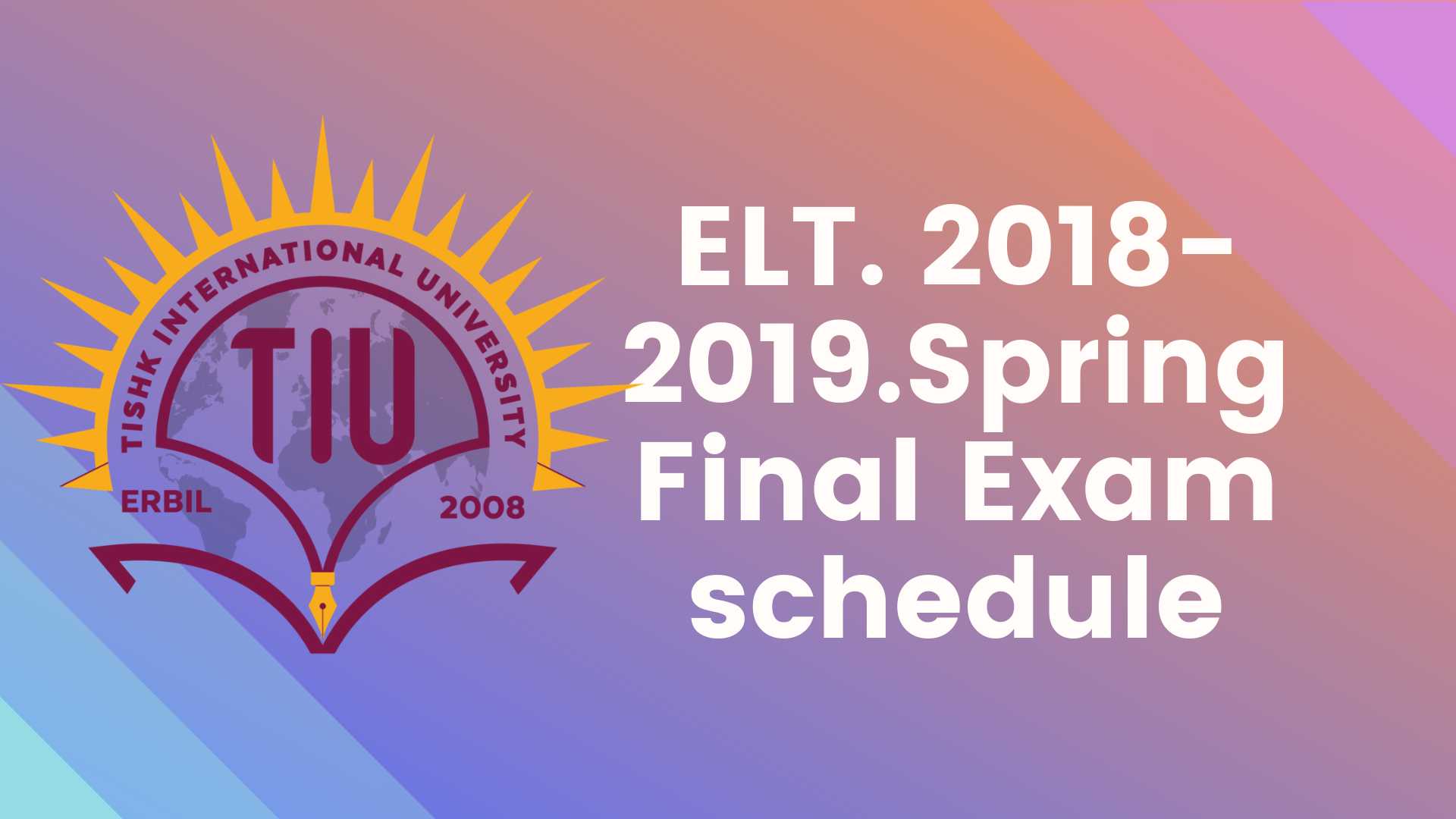 TISHK INTERNATIONAL UNIVERSITY
TIU
ERBIL 2008

ELT. 2018-2019.Spring Final Exam schedule